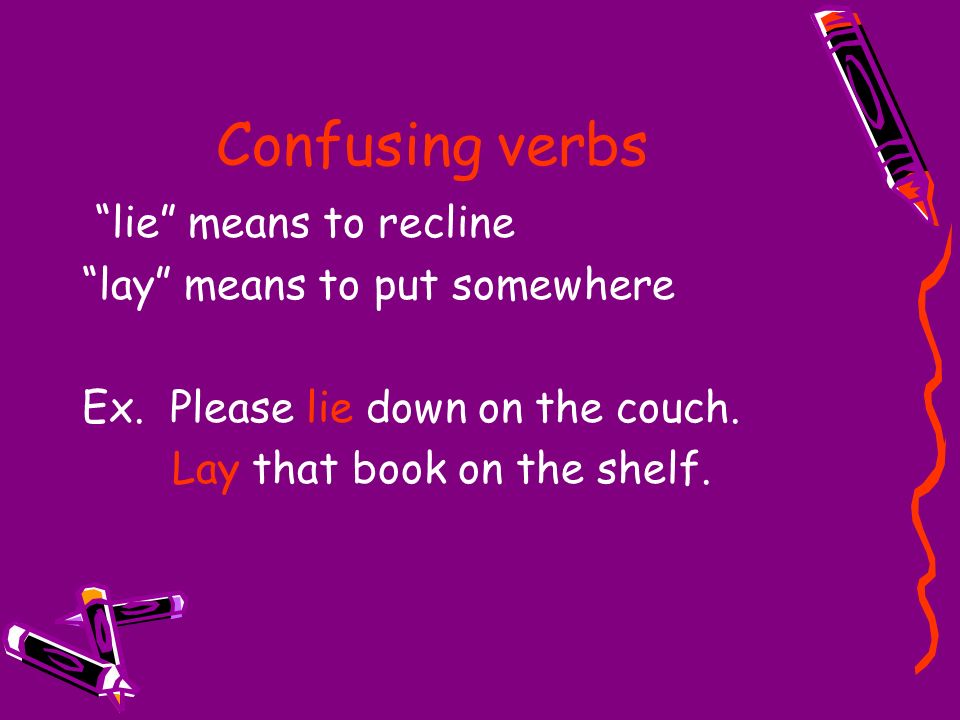 Confusing verbs

“lie” means to recline
“lay” means to put somewhere

Ex. Please lie down on the couch.
Lay that book on the shelf.